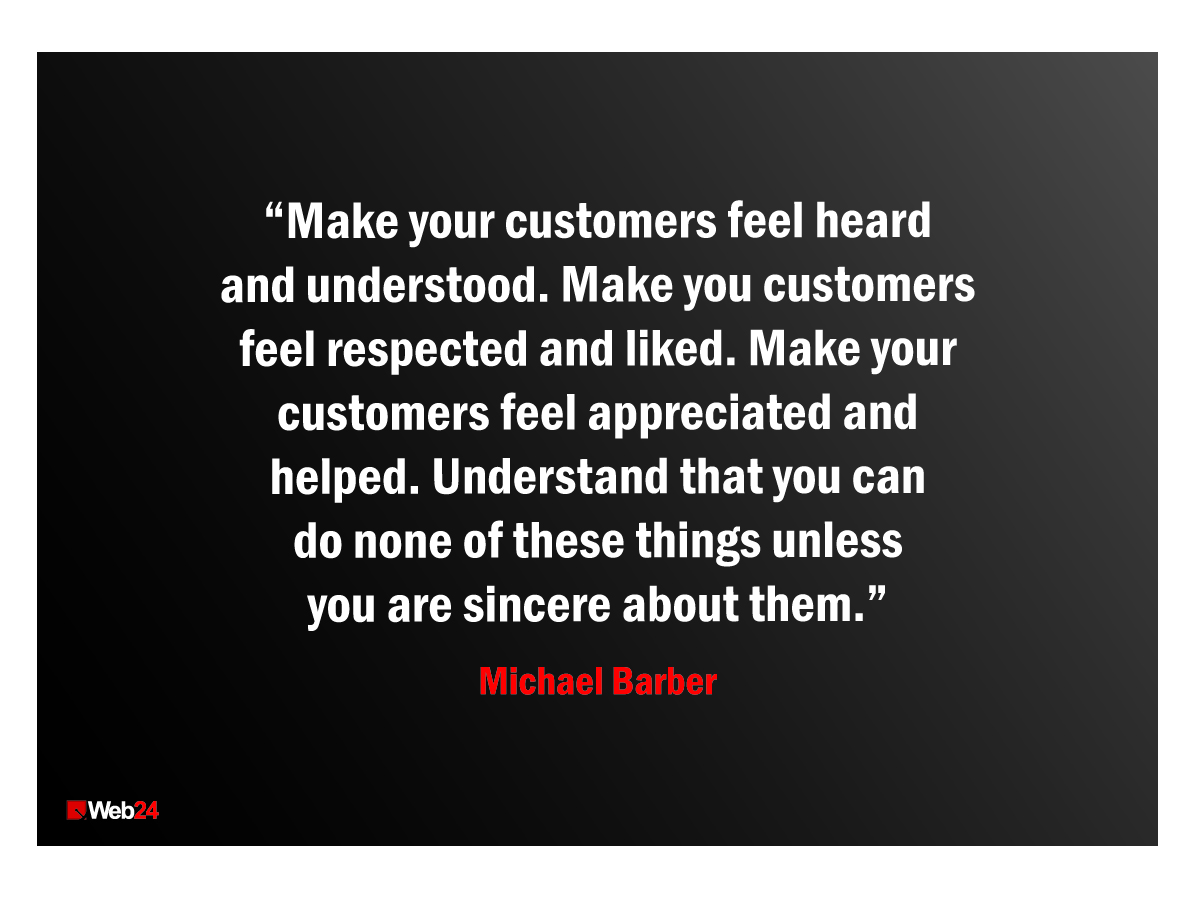 “Make your customers feel heard and understood. Make you customers feel respected and liked. Make your customers feel appreciated and helped. Understand that you can do none of these things unless you are sincere about them.”

Michael Barber

Web24